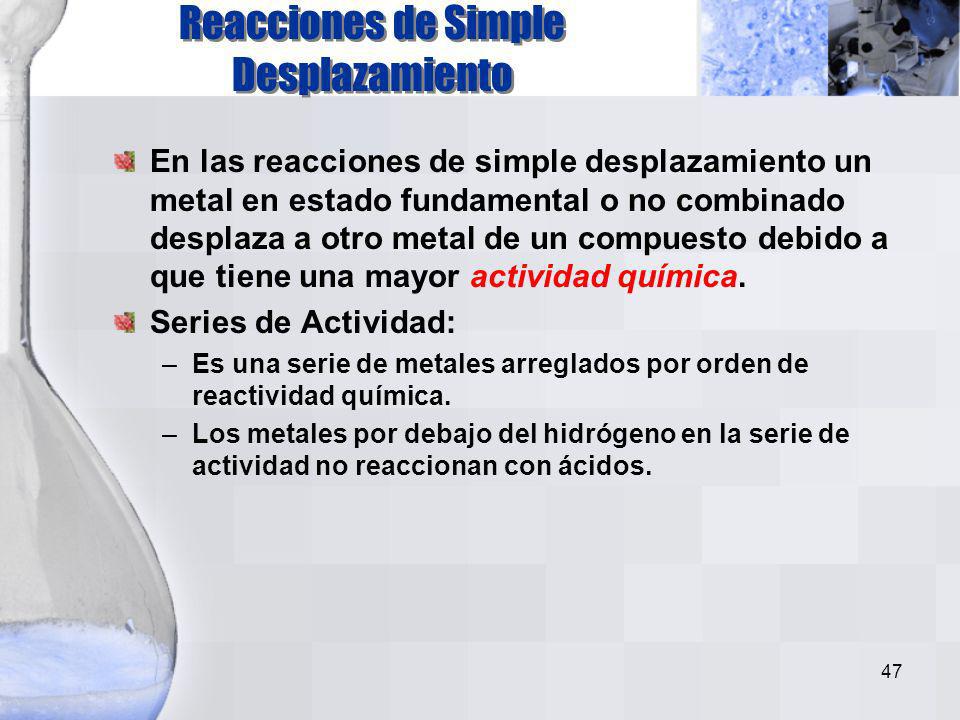 Reacciones de Simple Desplazamiento

En las reacciones de simple desplazamiento un metal en estado fundamental o no combinado desplaza a otro metal de un compuesto debido a que tiene una mayor actividad química.

Series de Actividad:

– Es una serie de metales arreglados por orden de reactividad química.

– Los metales por debajo del hidrógeno en la serie de actividad no reaccionan con ácidos.

47